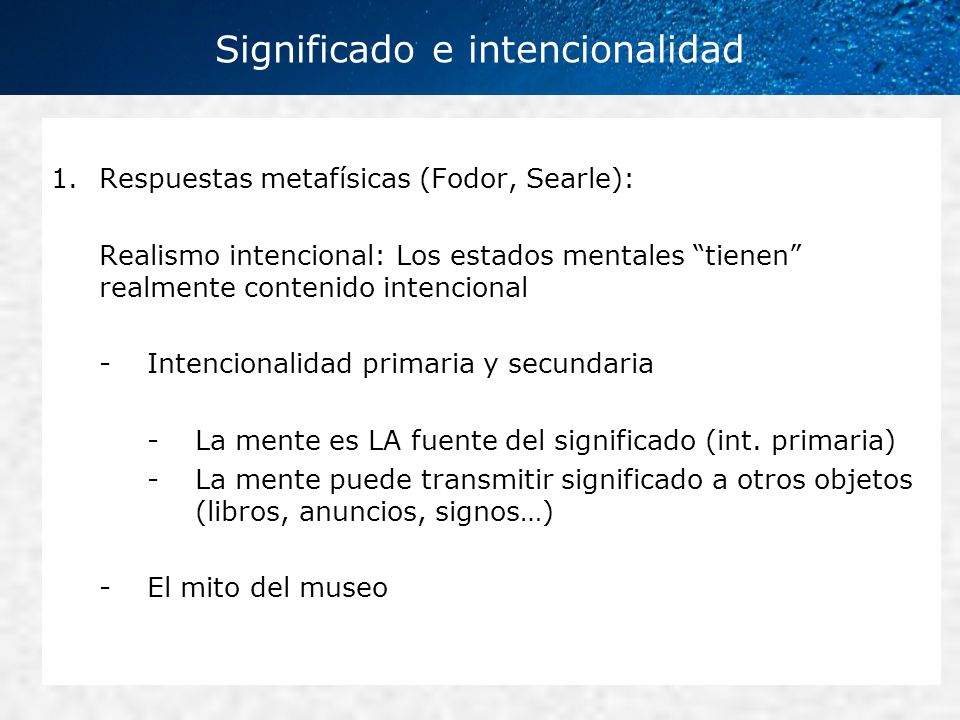 Significado e intencionalidad

1. Respuestas metafísicas (Fodor, Searle):

Realismo intencional: Los estados mentales “tienen” realmente contenido intencional

- Intencionalidad primaria y secundaria

- La mente es LA fuente del significado (int. primaria)
- La mente puede transmitir significado a otros objetos (libros, anuncios, signos…)

- El mito del museo